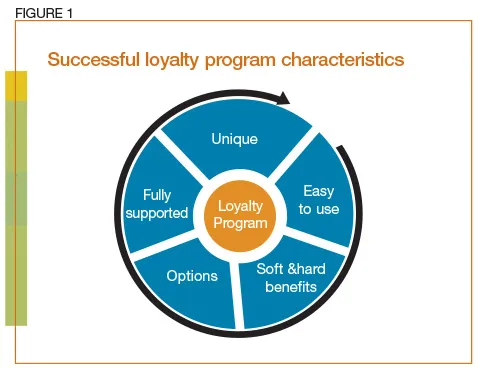 FIGURE 1

Successful loyalty program characteristics

Unique

Easy to use

Soft &hard benefits

Options

Fully supported

Loyalty Program